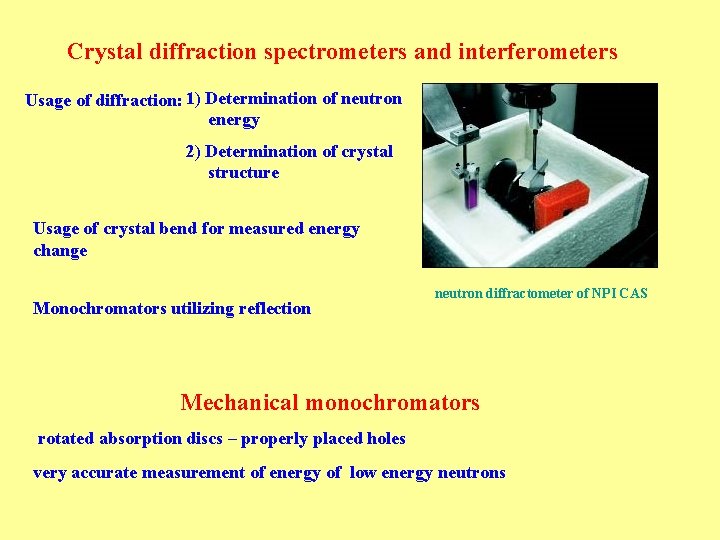 Crystal diffraction spectrometers and interferometers

Usage of diffraction: 1) Determination of neutron energy

2) Determination of crystal structure

Usage of crystal bend for measured energy change

Monochromators utilizing reflection

neutron diffractometer of NPI CAS

Mechanical monochromators

rotated absorption discs – properly placed holes

very accurate measurement of energy of low energy neutrons